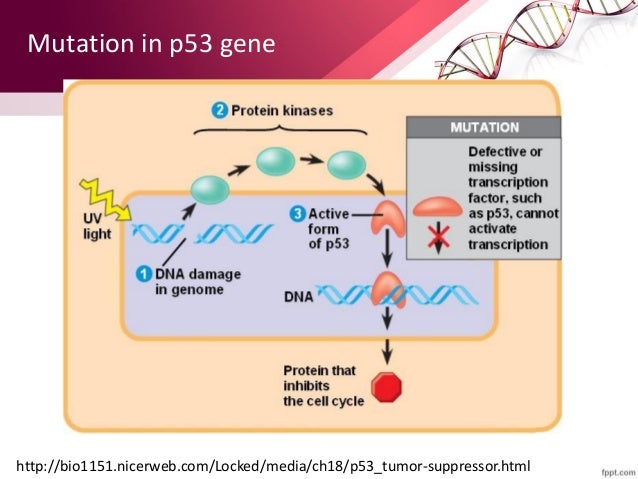 Mutation in p53 gene

2 Protein kinases

MUTATION

Defective or missing transcription factor, such as p53, cannot activate transcription

UV light

3 Active form of p53

1 DNA damage in genome

DNA

Protein that inhibits the cell cycle

http://bio1151.nicerweb.com/Locked/media/ch18/p53_tumor-suppressor.html

fppt.com